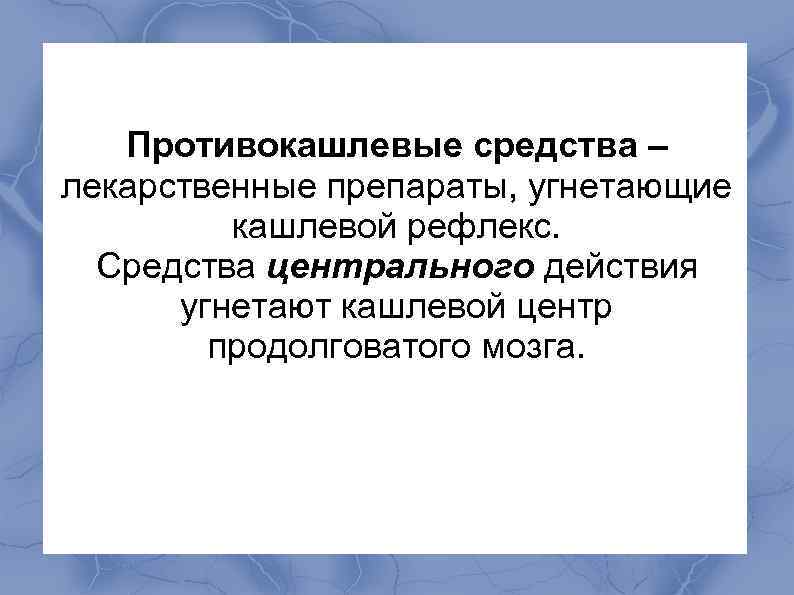 Противокашлевые средства – лекарственные препараты, угнетающие кашлевой рефлекс.
Средства центрального действия угнетают кашлевой центр продолговатого мозга.